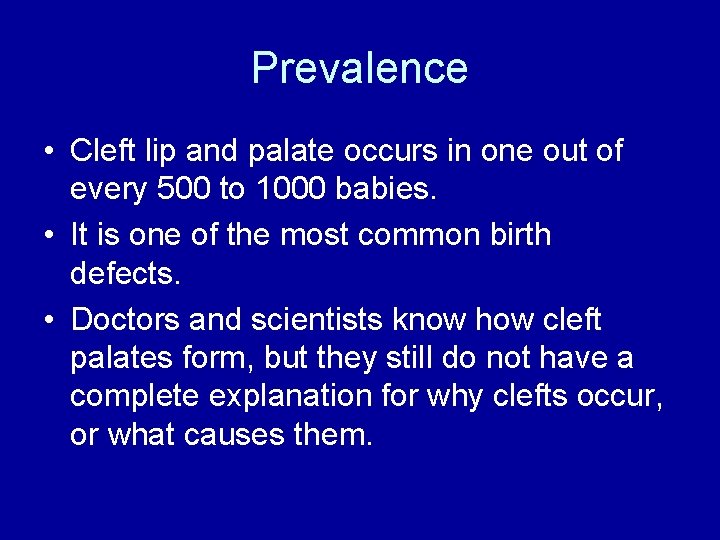 Prevalence

• Cleft lip and palate occurs in one out of every 500 to 1000 babies.

• It is one of the most common birth defects.

• Doctors and scientists know how cleft palates form, but they still do not have a complete explanation for why clefts occur, or what causes them.